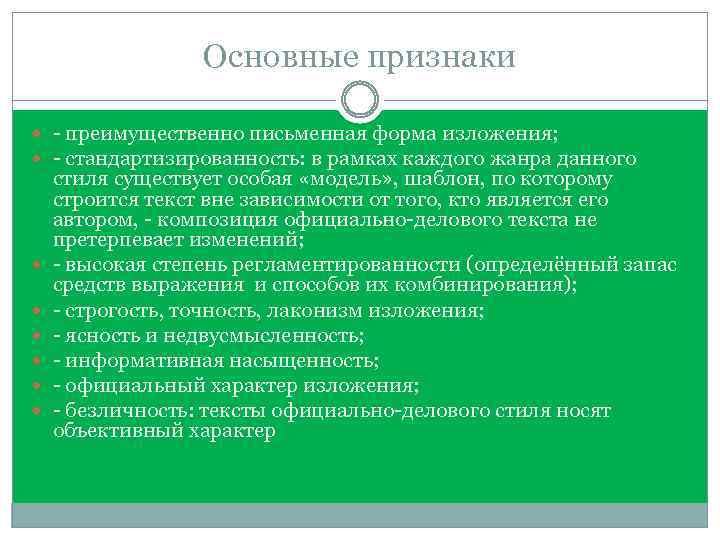 Основные признаки

- преимущественно письменная форма изложения;
- стандартизированность: в рамках каждого жанра данного стиля существует особая «модель», шаблон, по которому строится текст вне зависимости от того, кто является его автором, - композиция официально-делового текста не претерпевает изменений;
- высокая степень регламентированности (определённый запас средств выражения и способов их комбинирования);
- строгость, точность, лаконизм изложения;
- ясность и недвусмысленность;
- информативная насыщенность;
- официальный характер изложения;
- безличность: тексты официально-делового стиля носят объективный характер